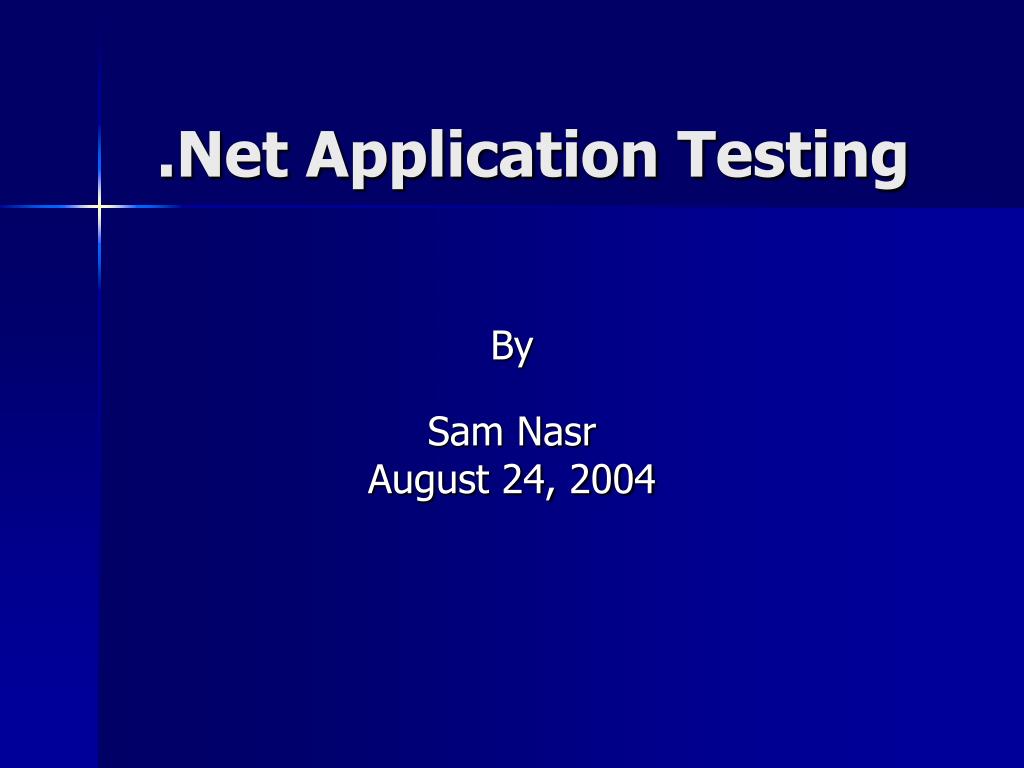 .Net Application Testing

By

Sam Nasr
August 24, 2004